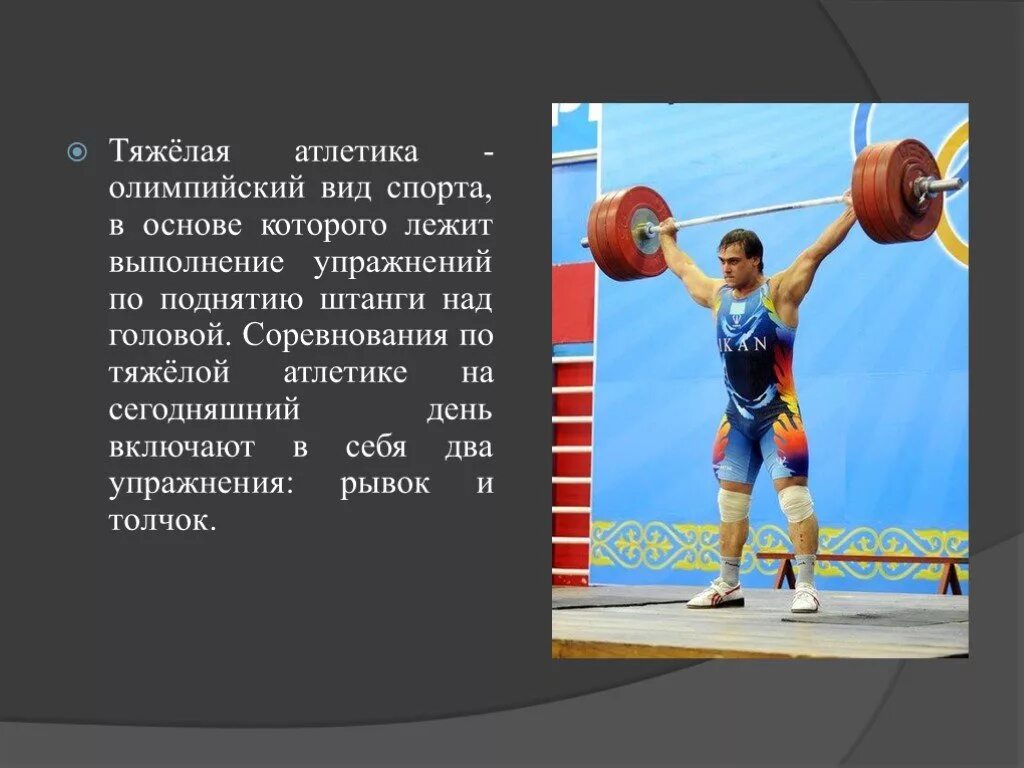 Тяжёлая атлетика - олимпийский вид спорта, в основе которого лежит выполнение упражнений по поднятию штанги над головой. Соревнования по тяжёлой атлетике на сегодняшний день включают в себя два упражнения: рывок и толчок.

KAN